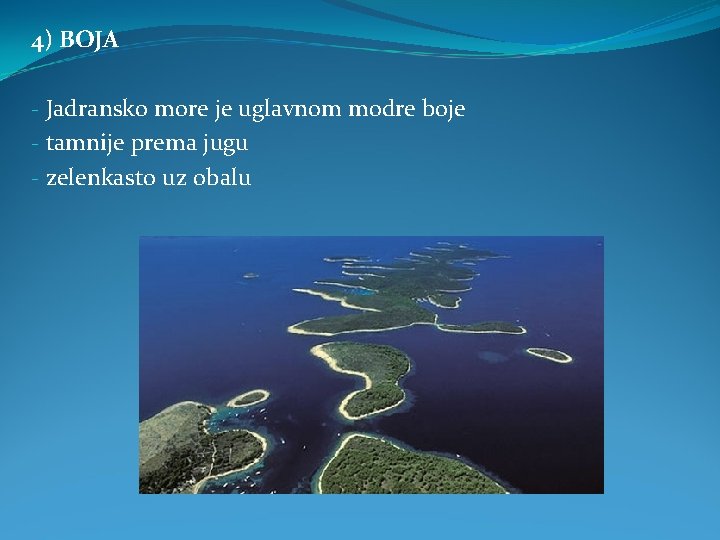 4) BOJA

- Jadransko more je uglavnom modre boje
- tamnije prema jugu
- zelenkasto uz obalu